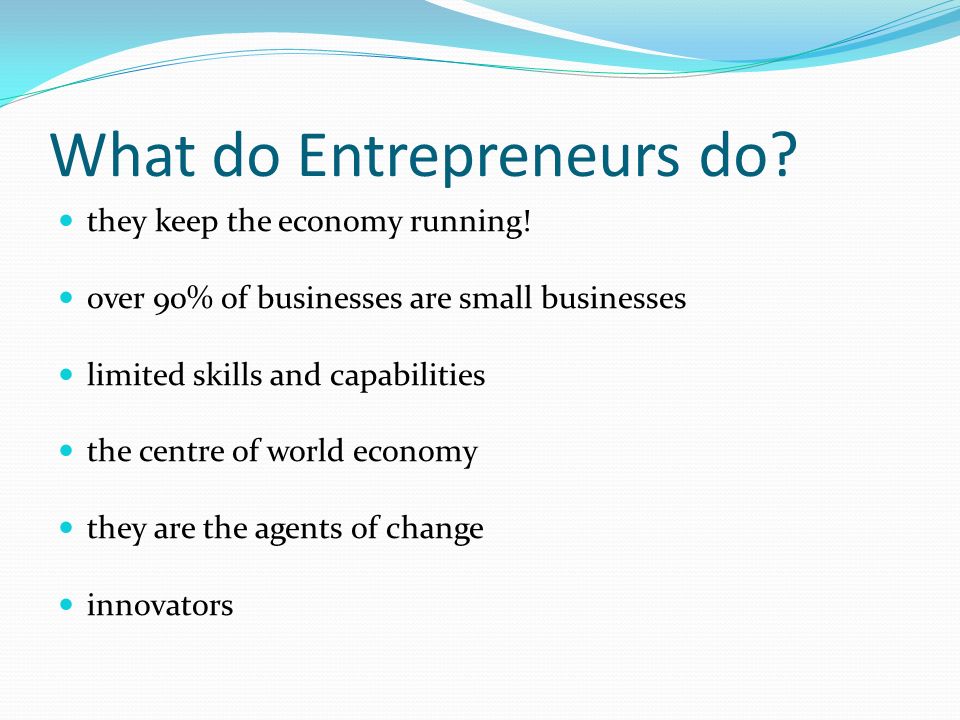 What do Entrepreneurs do?

- they keep the economy running!
- over 90% of businesses are small businesses
- limited skills and capabilities
- the centre of world economy
- they are the agents of change
- innovators